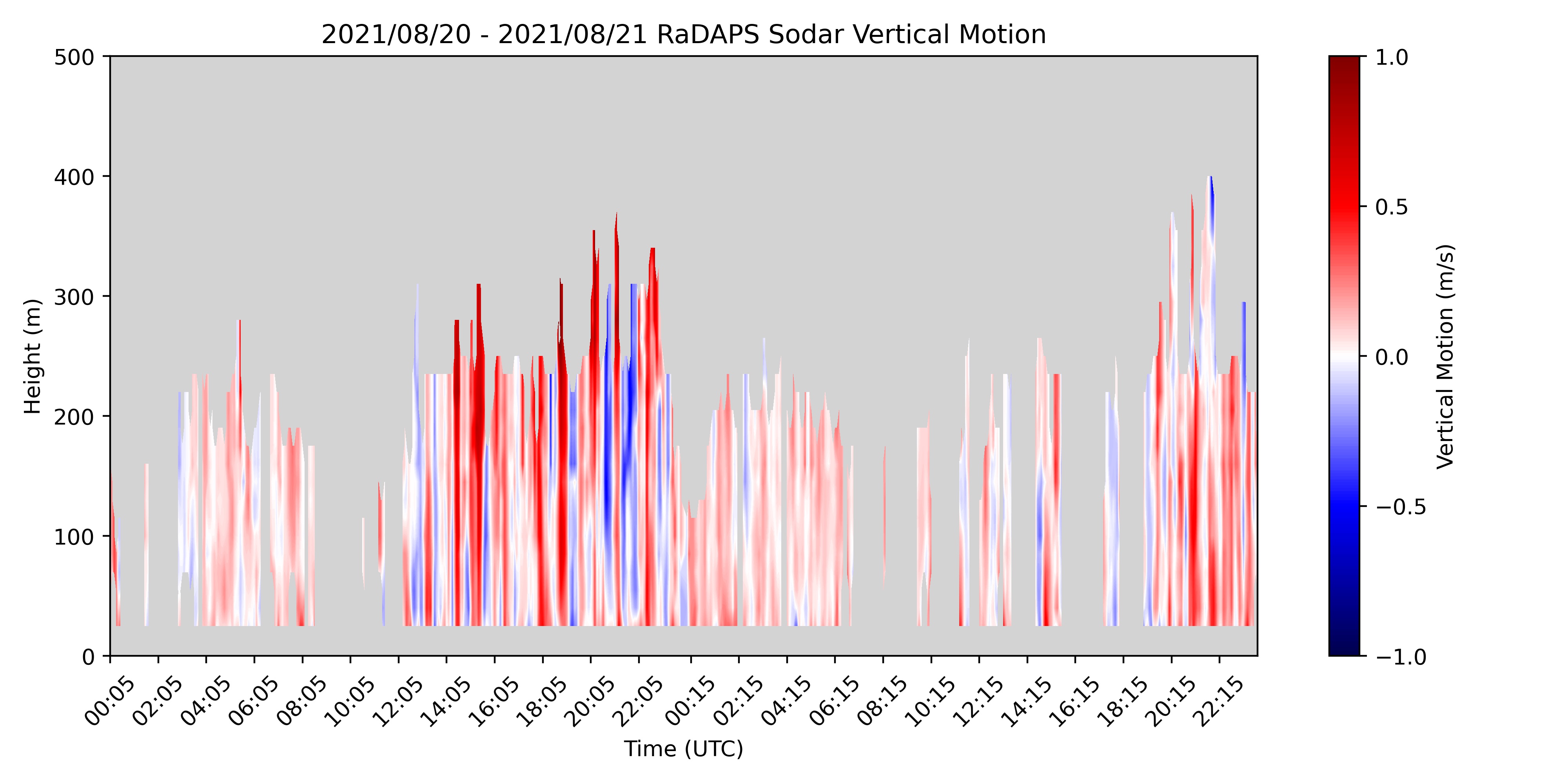 2021/08/20 - 2021/08/21 RaDAPS Sodar Vertical Motion

Height (m)

500
400
300
200
100
0

00:05
02:05
04:05
06:05
08:05
10:05
12:05
14:05
16:05
18:05
20:05
22:05
00:15
02:15
04:15
06:15
08:15
10:15
12:15
14:15
16:15
18:15
20:15
22:15

Time (UTC)

1.0
0.5
0.0
−0.5
−1.0

Vertical Motion (m/s)